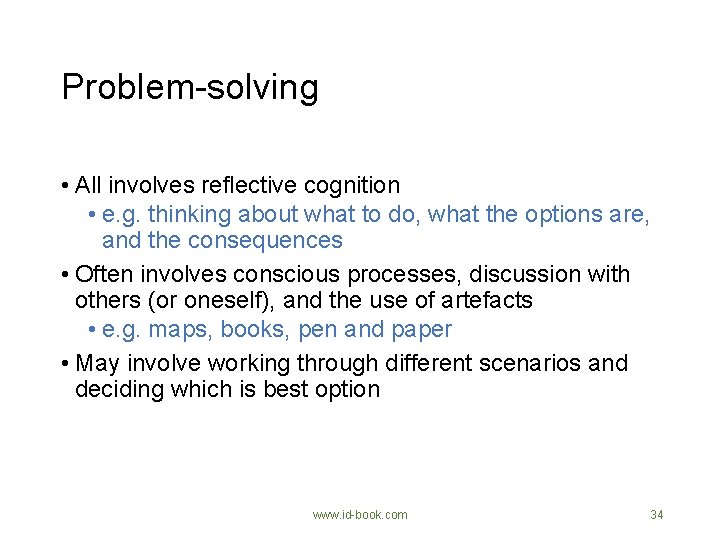 Problem-solving

• All involves reflective cognition
  • e.g. thinking about what to do, what the options are, and the consequences
• Often involves conscious processes, discussion with others (or oneself), and the use of artefacts
  • e.g. maps, books, pen and paper
• May involve working through different scenarios and deciding which is best option

www.id-book.com

34